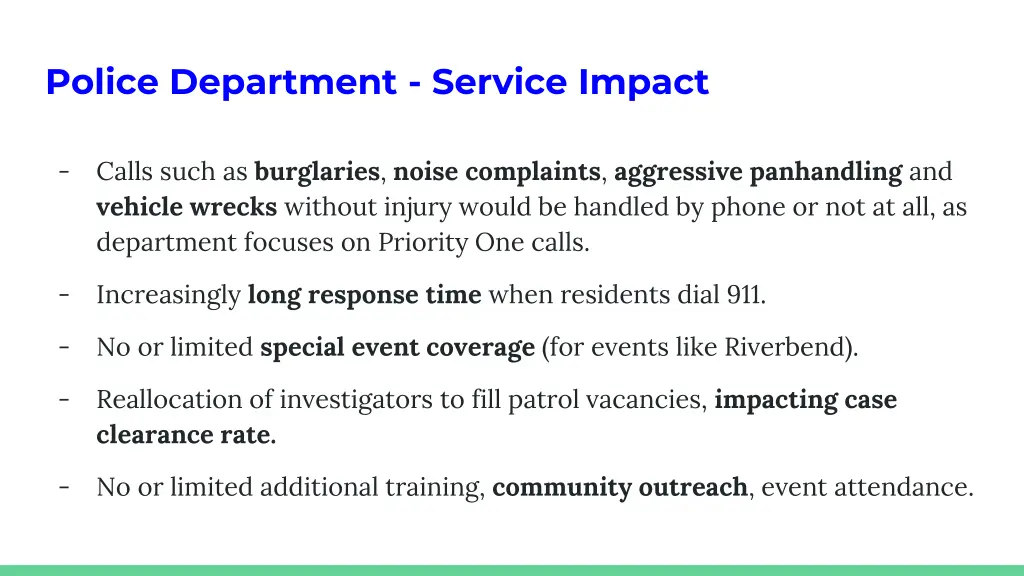 Police Department - Service Impact

- Calls such as burglaries, noise complaints, aggressive panhandling and vehicle wrecks without injury would be handled by phone or not at all, as department focuses on Priority One calls.

- Increasingly long response time when residents dial 911.

- No or limited special event coverage (for events like Riverbend).

- Reallocation of investigators to fill patrol vacancies, impacting case clearance rate.

- No or limited additional training, community outreach, event attendance.